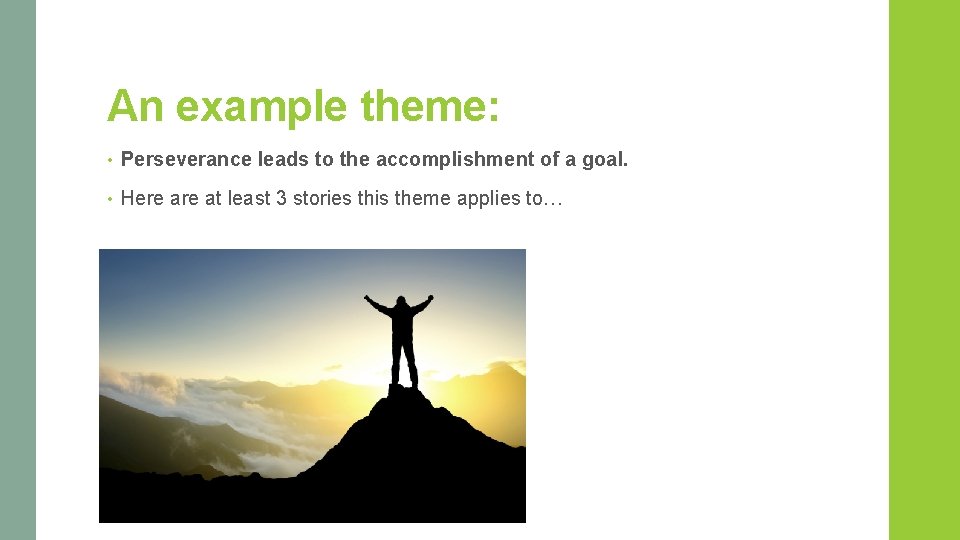 An example theme:

• Perseverance leads to the accomplishment of a goal.

• Here are at least 3 stories this theme applies to…